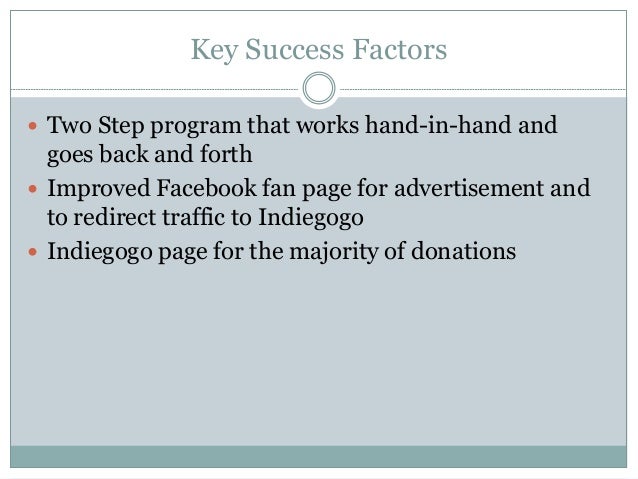 Key Success Factors

- Two Step program that works hand-in-hand and goes back and forth
- Improved Facebook fan page for advertisement and to redirect traffic to Indiegogo
- Indiegogo page for the majority of donations